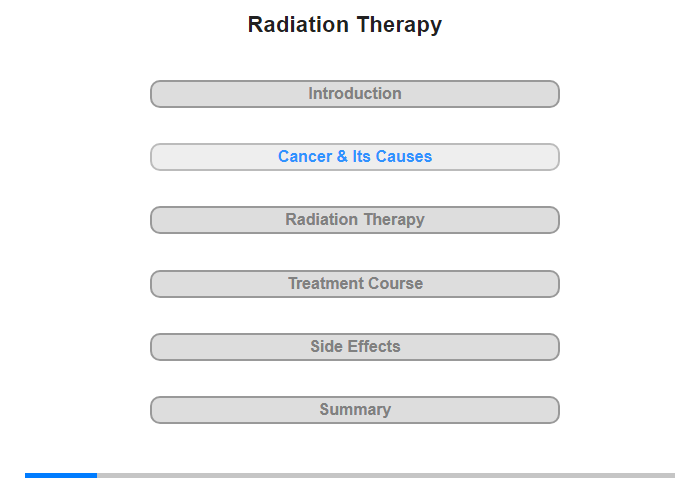 Radiation Therapy

Introduction

Cancer & Its Causes

Radiation Therapy

Treatment Course

Side Effects

Summary